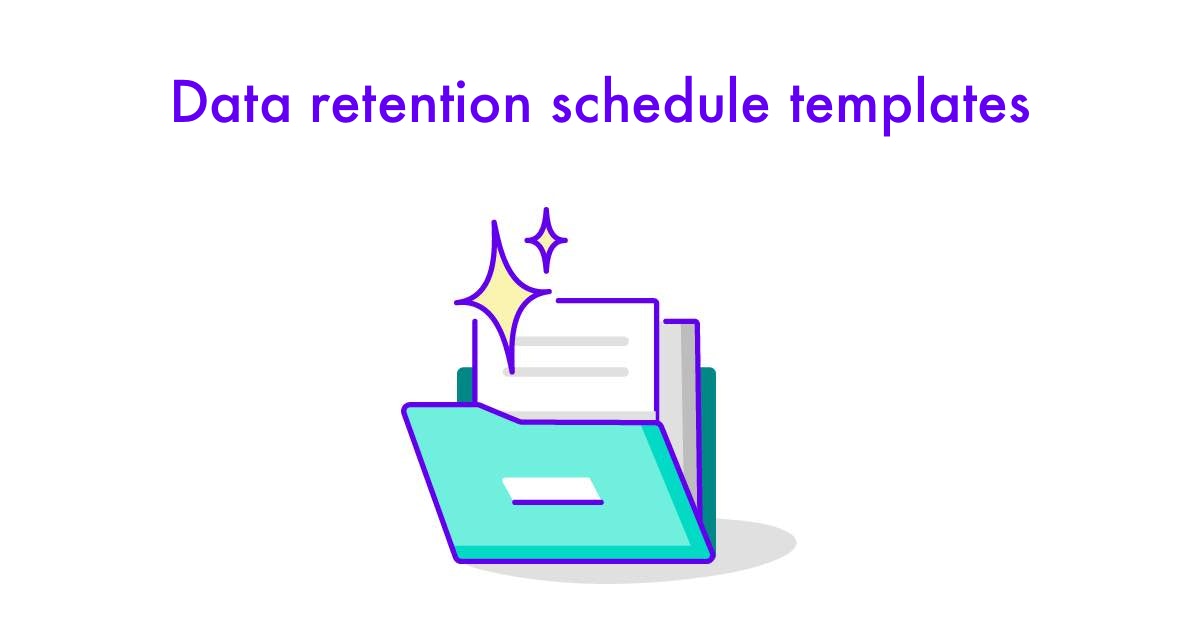 Data retention schedule templates